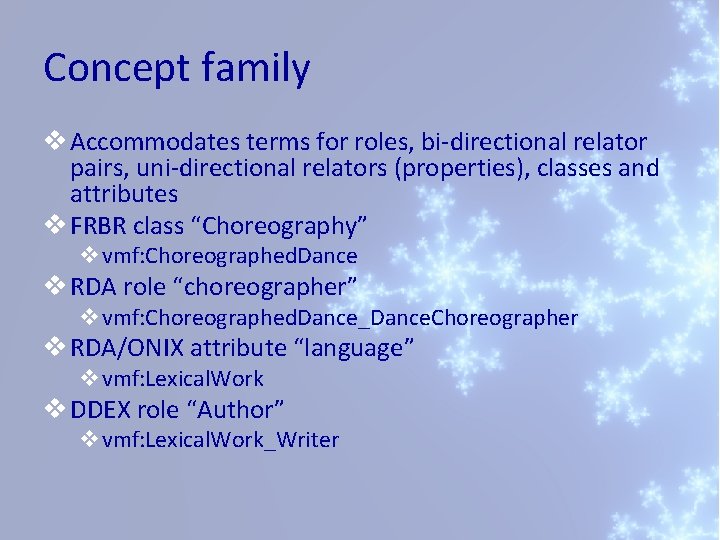 Concept family

❖ Accommodates terms for roles, bi-directional relator pairs, uni-directional relators (properties), classes and attributes
❖ FRBR class “Choreography”
❖ vmf:ChoreographedDance
❖ RDA role “choreographer”
❖ vmf:ChoreographedDance_DanceChoreographer
❖ RDA/ONIX attribute “language”
❖ vmf:LexicalWork
❖ DDEX role “Author”
❖ vmf:LexicalWork_Writer